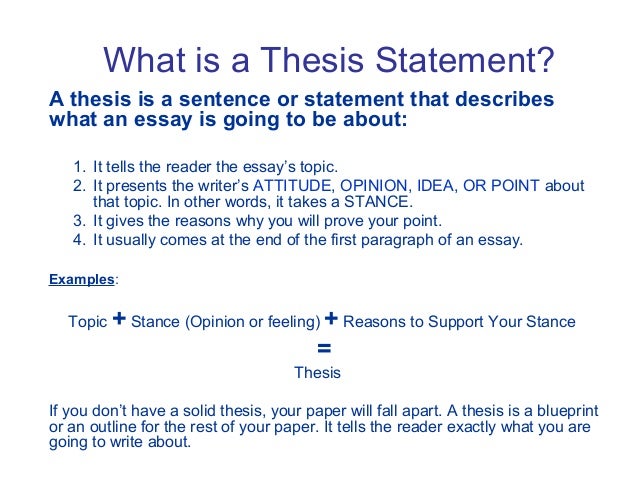 What is a Thesis Statement?

A thesis is a sentence or statement that describes what an essay is going to be about:

1. It tells the reader the essay's topic.
2. It presents the writer's ATTITUDE, OPINION, IDEA, OR POINT about that topic. In other words, it takes a STANCE.
3. It gives the reasons why you will prove your point.
4. It usually comes at the end of the first paragraph of an essay.

Examples:

Topic + Stance (Opinion or feeling) + Reasons to Support Your Stance
=
Thesis

If you don't have a solid thesis, your paper will fall apart. A thesis is a blueprint or an outline for the rest of your paper. It tells the reader exactly what you are going to write about.